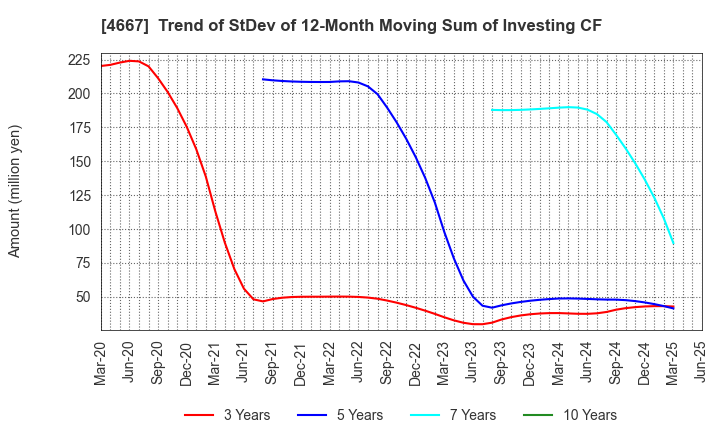 [4667] Trend of StDev of 12-Month Moving Sum of Investing CF

Amount (million yen)

225
200
175
150
125
100
75
50

Mar-20
Jun-20
Sep-20
Dec-20
Mar-21
Jun-21
Sep-21
Dec-21
Mar-22
Jun-22
Sep-22
Dec-22
Mar-23
Jun-23
Sep-23
Dec-23
Mar-24
Jun-24
Sep-24
Dec-24
Mar-25
Jun-25

3 Years
5 Years
7 Years
10 Years